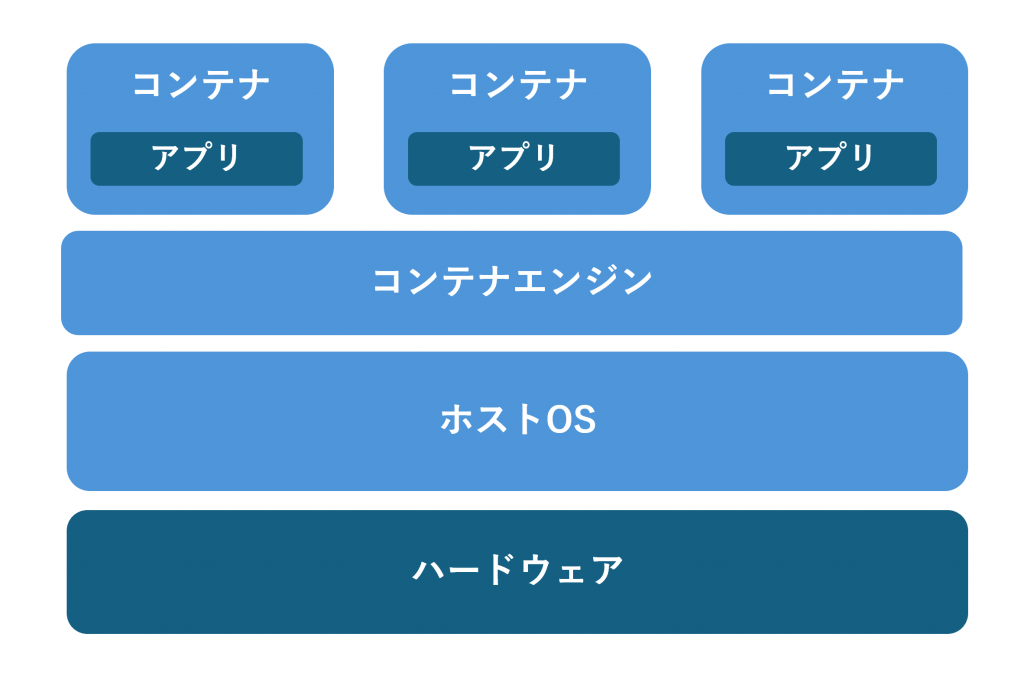 コンテナ
アプリ

コンテナ
アプリ

コンテナ
アプリ

コンテナエンジン

ホストOS

ハードウェア